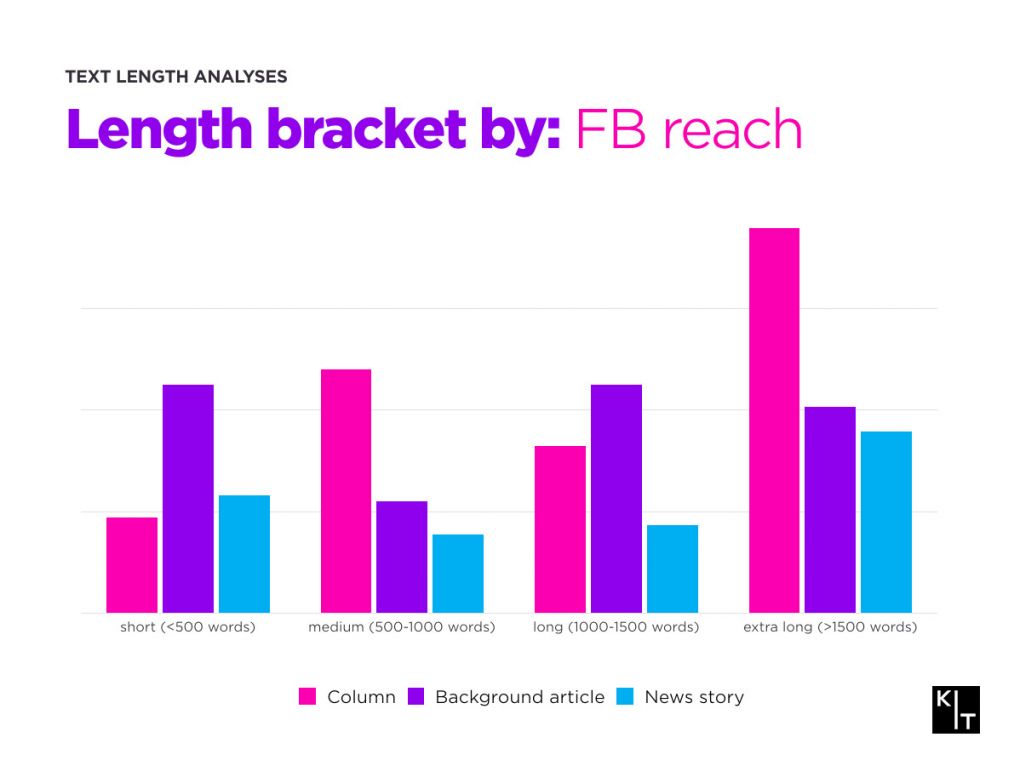 TEXT LENGTH ANALYSES

Length bracket by: FB reach

short (<500 words)
medium (500-1000 words)
long (1000-1500 words)
extra long (>1500 words)

Column
Background article
News story

K T